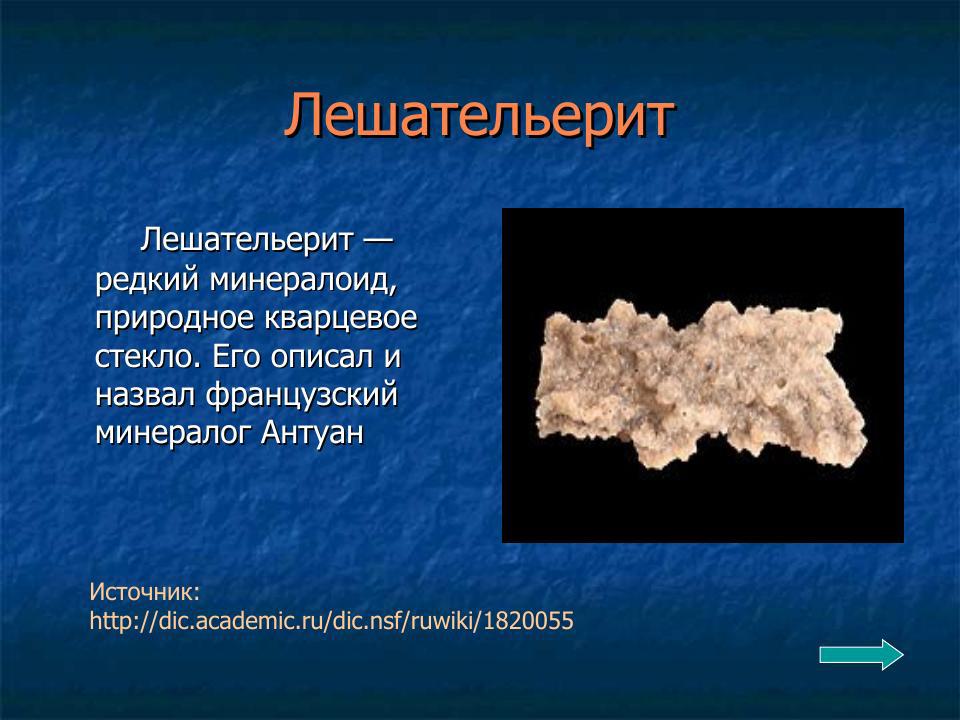 Лешательерит

Лешательерит — редкий минералоид, природное кварцевое стекло. Его описал и назвал французский минералог Антуан

Источник:
http://dic.academic.ru/dic.nsf/ruwiki/1820055